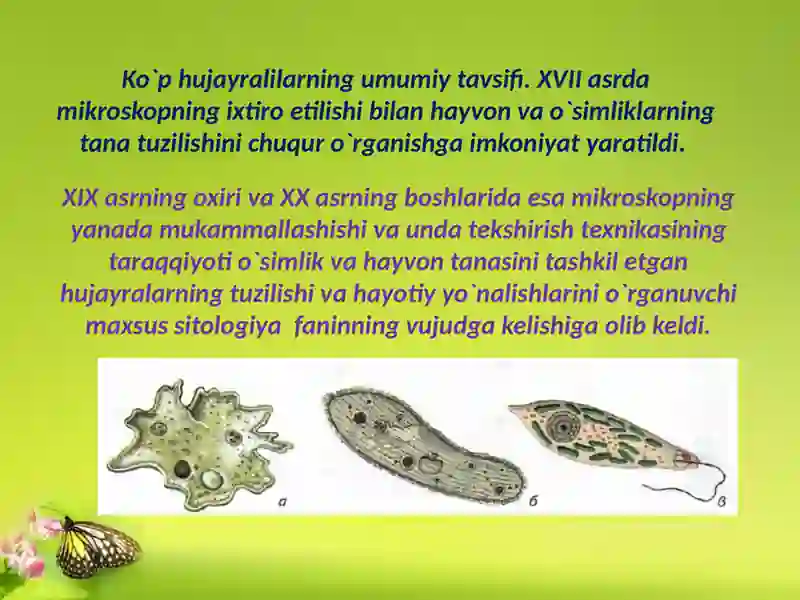 Ko`p hujayralilarning umumiy tavsifi. XVII asrda mikroskopning ixtiro etilishi bilan hayvon va o`simliklarning tana tuzilishini chuqur o`rganishga imkoniyat yaratildi.

XIX asrning oxiri va XX asrning boshlarida esa mikroskopning yanada mukammallashishi va unda tekshirish texnikasining taraqqiyoti o`simlik va hayvon tanasini tashkil etgan hujayralarning tuzilishi va hayotiy yo`nalishlarini o`rganuvchi maxsus sitologiya faninning vujudga kelishiga olib keldi.

а

б

в